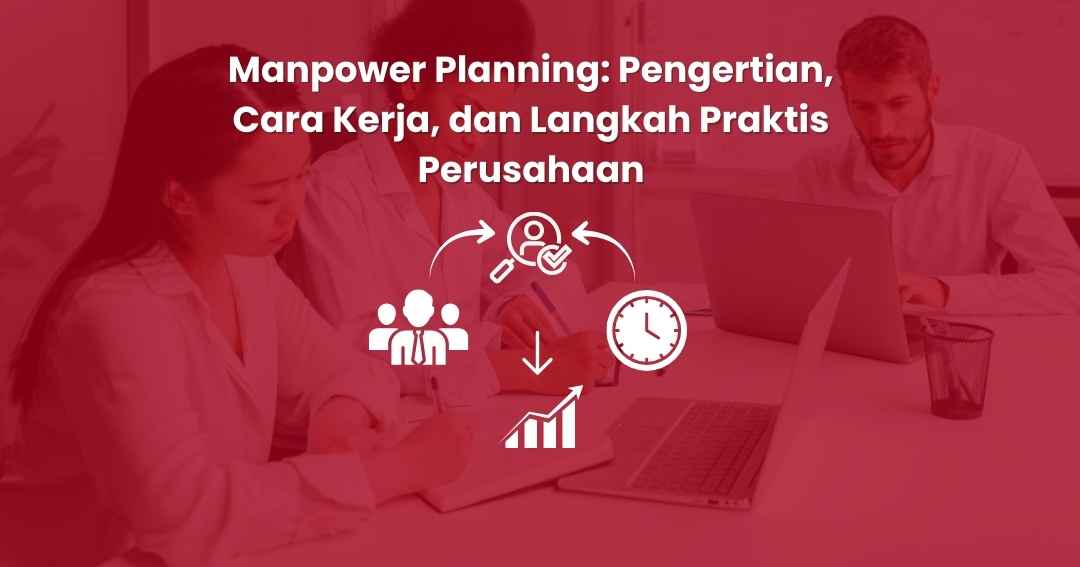 Manpower Planning: Pengertian, Cara Kerja, dan Langkah Praktis Perusahaan